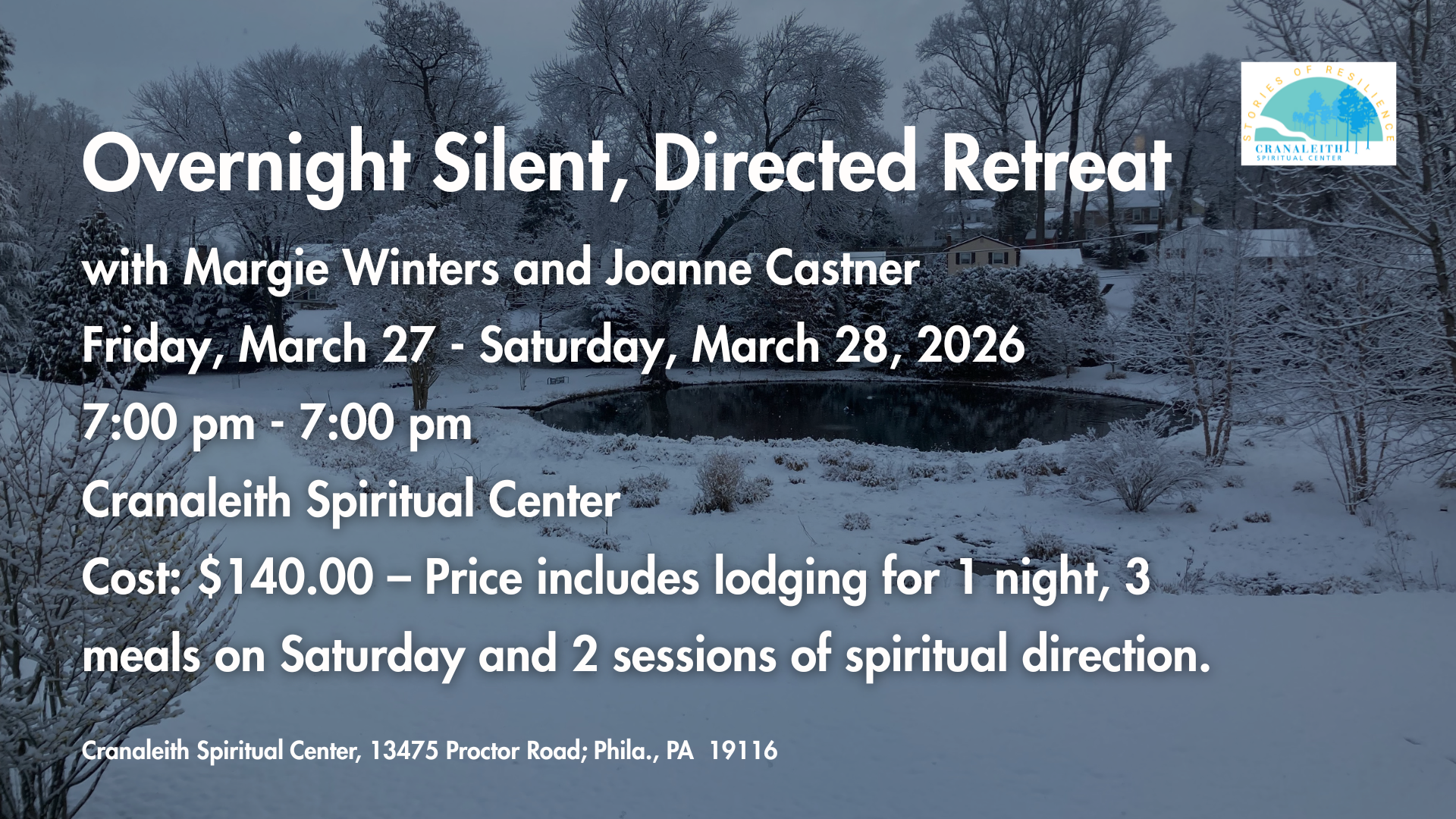 STORIES OF RESILIENCE
CRANALEITH
SPIRITUAL CENTER

Overnight Silent, Directed Retreat

with Margie Winters and Joanne Castner

Friday, March 27 - Saturday, March 28, 2026

7:00 pm - 7:00 pm

Cranaleith Spiritual Center

Cost: $140.00 – Price includes lodging for 1 night, 3 meals on Saturday and 2 sessions of spiritual direction.

Cranaleith Spiritual Center, 13475 Proctor Road; Phila., PA 19116